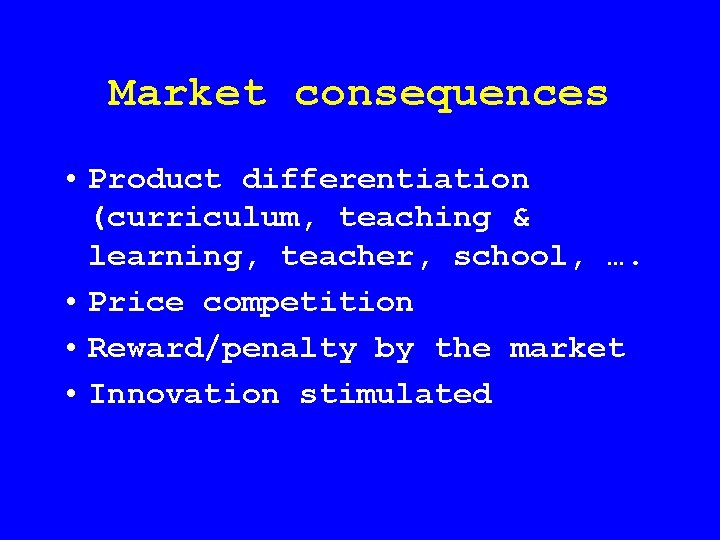 Market consequences

• Product differentiation (curriculum, teaching & learning, teacher, school, ….
• Price competition
• Reward/penalty by the market
• Innovation stimulated